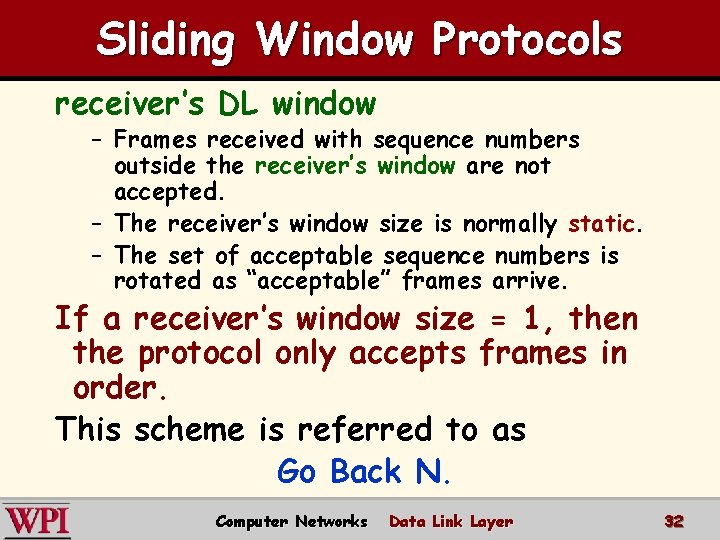 Sliding Window Protocols

receiver's DL window

– Frames received with sequence numbers outside the receiver's window are not accepted.

– The receiver's window size is normally static.

– The set of acceptable sequence numbers is rotated as "acceptable" frames arrive.

If a receiver's window size = 1, then the protocol only accepts frames in order.

This scheme is referred to as

Go Back N.

WPI

Computer Networks Data Link Layer 32